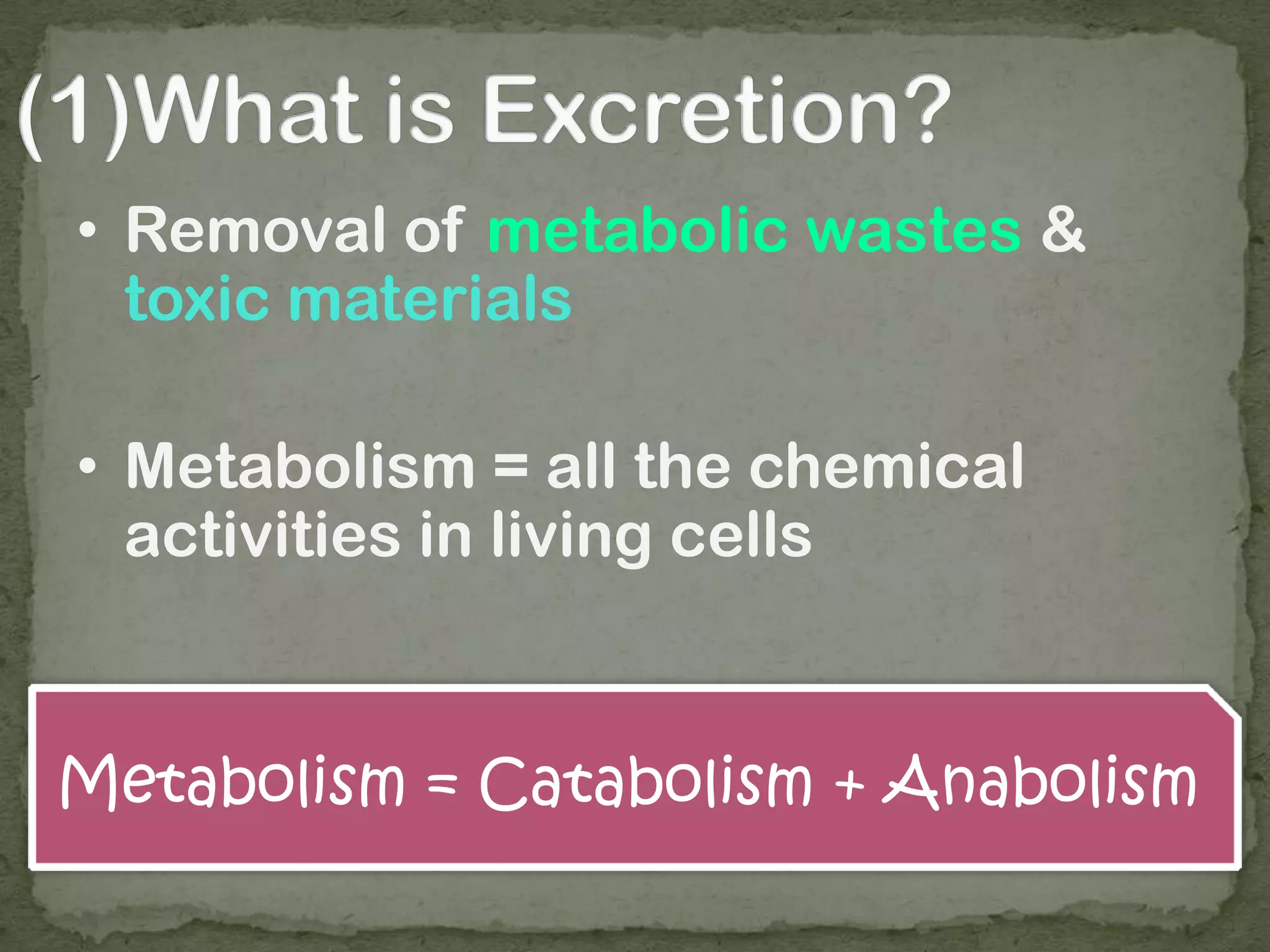 (1)What is Excretion?

• Removal of metabolic wastes & toxic materials

• Metabolism = all the chemical activities in living cells

Metabolism = Catabolism + Anabolism